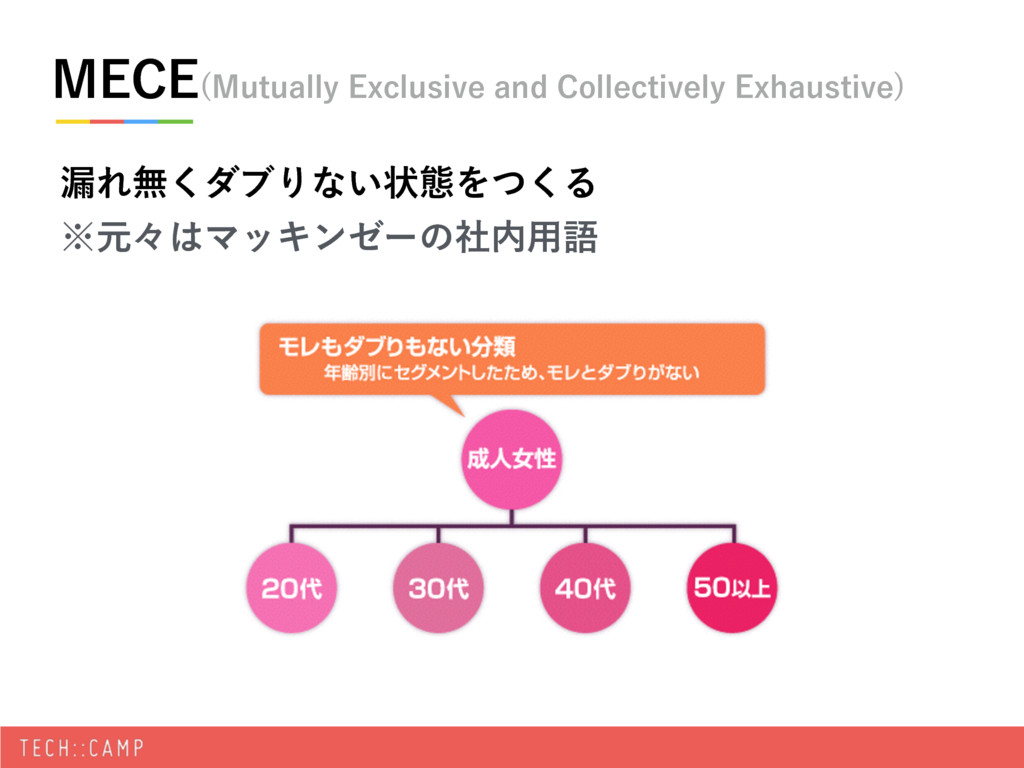 MECE（Mutually Exclusive and Collectively Exhaustive）

漏れ無くダブりない状態をつくる
※元々はマッキンゼーの社内用語

モレもダブりもない分類
年齢別にセグメントしたため、モレとダブりがない

成人女性

20代

30代

40代

50以上

TECH::CAMP